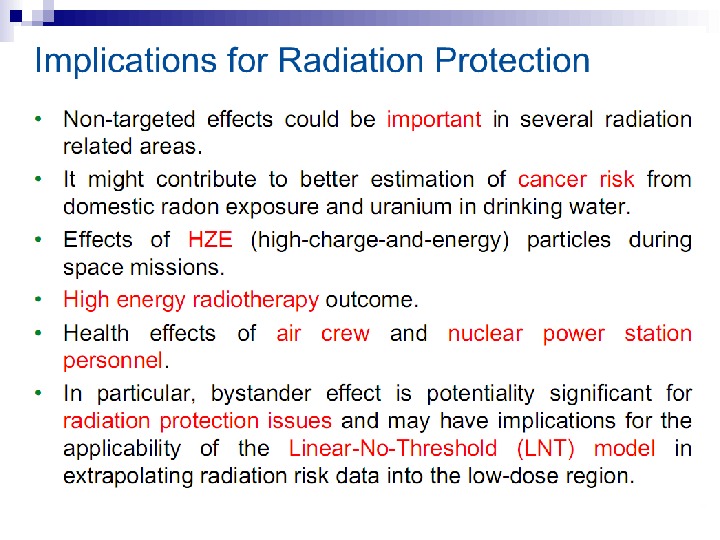 Implications for Radiation Protection

• Non-targeted effects could be important in several radiation related areas.
• It might contribute to better estimation of cancer risk from domestic radon exposure and uranium in drinking water.
• Effects of HZE (high-charge-and-energy) particles during space missions.
• High energy radiotherapy outcome.
• Health effects of air crew and nuclear power station personnel.
• In particular, bystander effect is potentiality significant for radiation protection issues and may have implications for the applicability of the Linear-No-Threshold (LNT) model in extrapolating radiation risk data into the low-dose region.